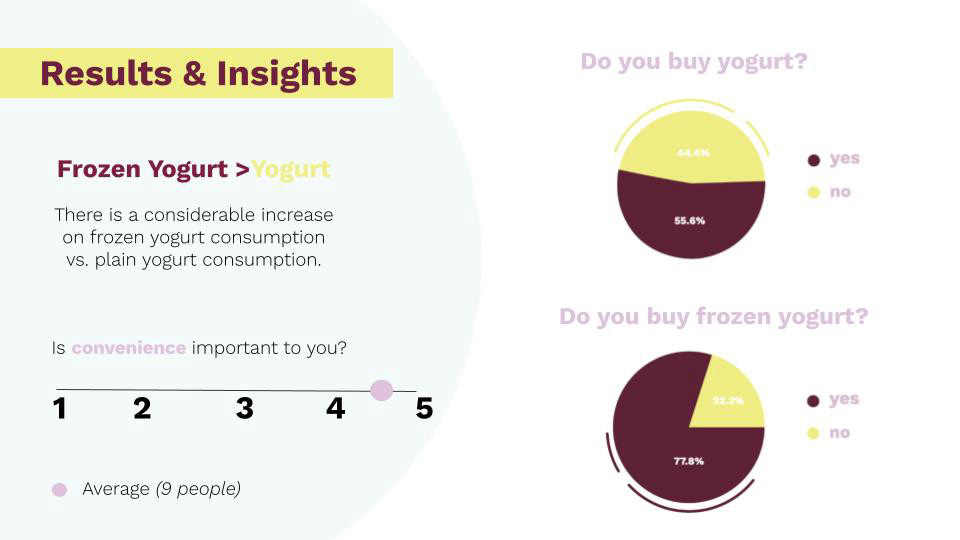 Results & Insights

Frozen Yogurt >Yogurt

There is a considerable increase on frozen yogurt consumption vs. plain yogurt consumption.

Is convenience important to you?

1 2 3 4 5

Average (9 people)

Do you buy yogurt?

44.4%

55.6%

yes
no

Do you buy frozen yogurt?

22.2%

77.8%

yes
no